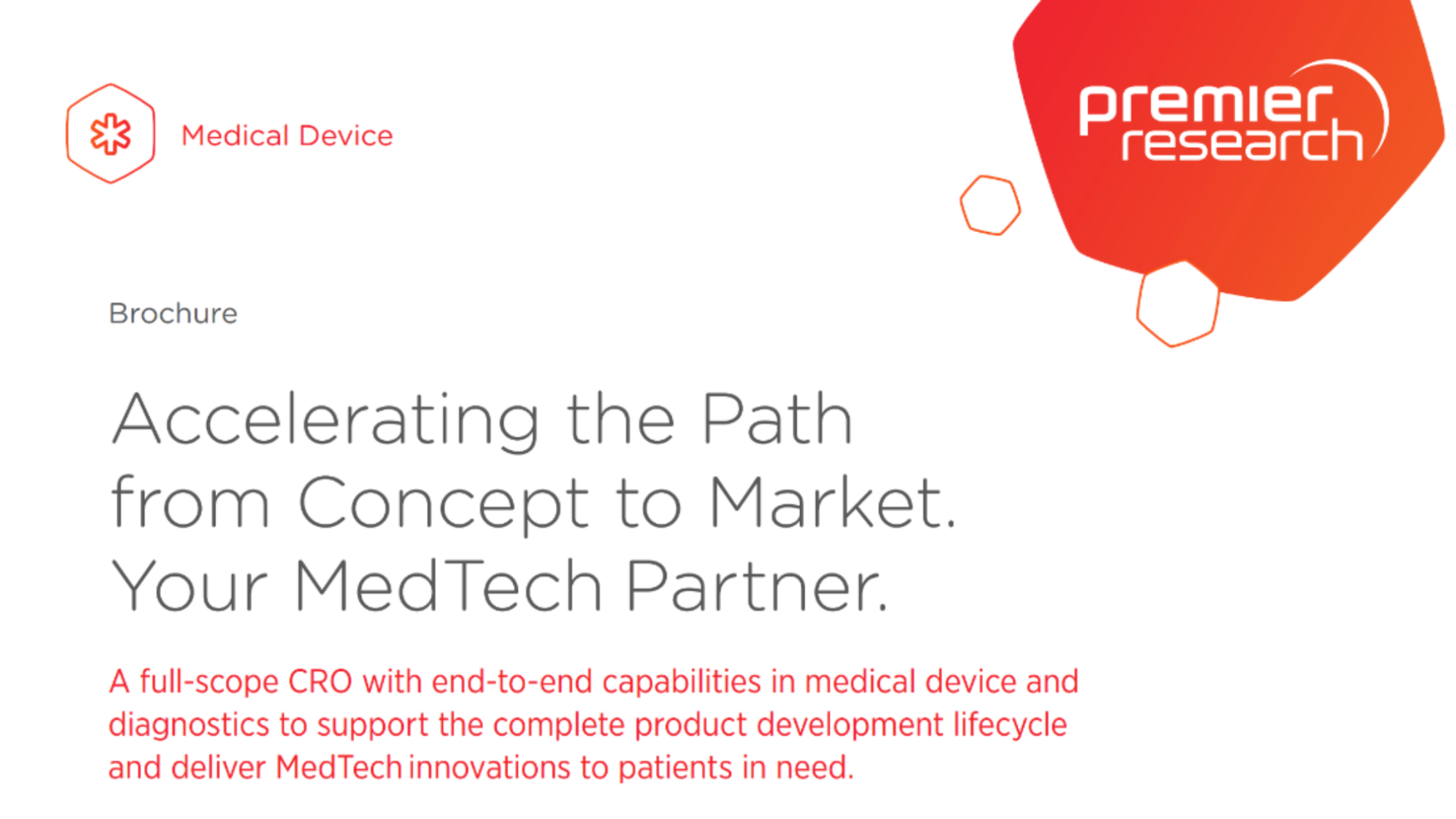 Medical Device

premier research

Brochure

Accelerating the Path from Concept to Market. Your MedTech Partner.

A full-scope CRO with end-to-end capabilities in medical device and diagnostics to support the complete product development lifecycle and deliver MedTech innovations to patients in need.